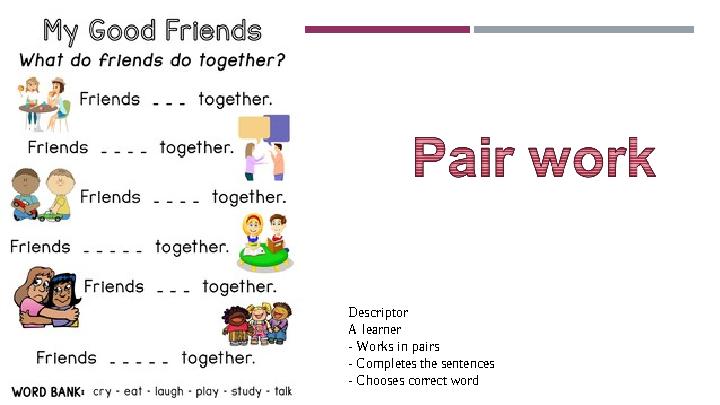 My Good Friends

What do friends do together?

Friends _ _ _ together.

Friends _ _ _ _ together.

Friends _ _ _ _ together.

Friends _ _ _ _ _ together.

Friends _ _ _ together.

Friends _ _ _ _ _ together.

WORD BANK: cry - eat - laugh - play - study - talk

Pair work

Descriptor
A learner
- Works in pairs
- Completes the sentences
- Chooses correct word